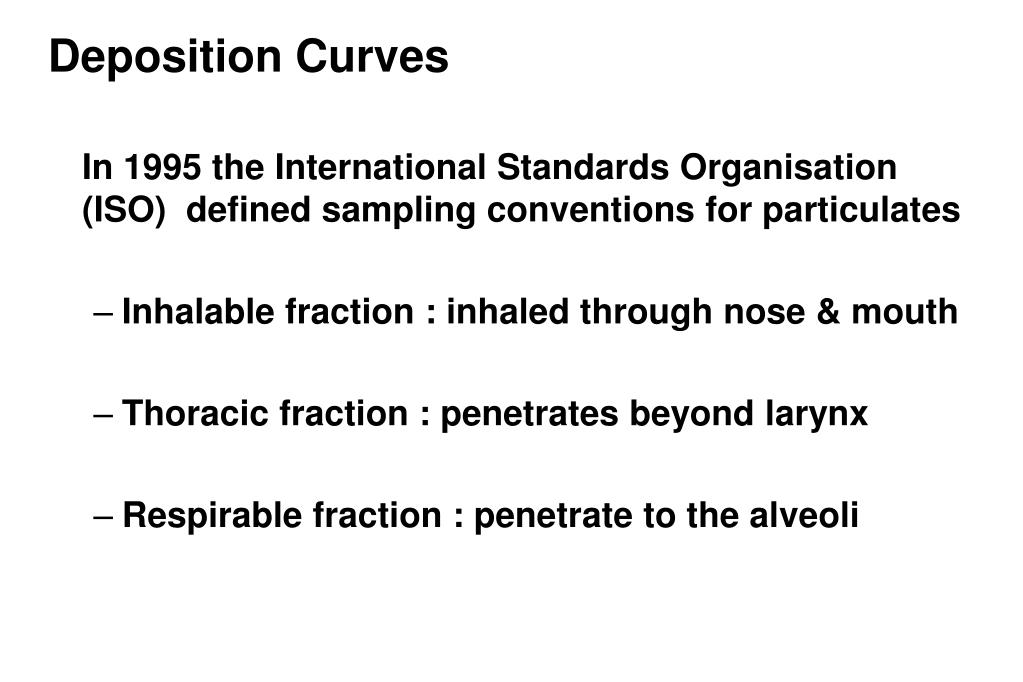 Deposition Curves

In 1995 the International Standards Organisation (ISO) defined sampling conventions for particulates

– Inhalable fraction : inhaled through nose & mouth

– Thoracic fraction : penetrates beyond larynx

– Respirable fraction : penetrate to the alveoli